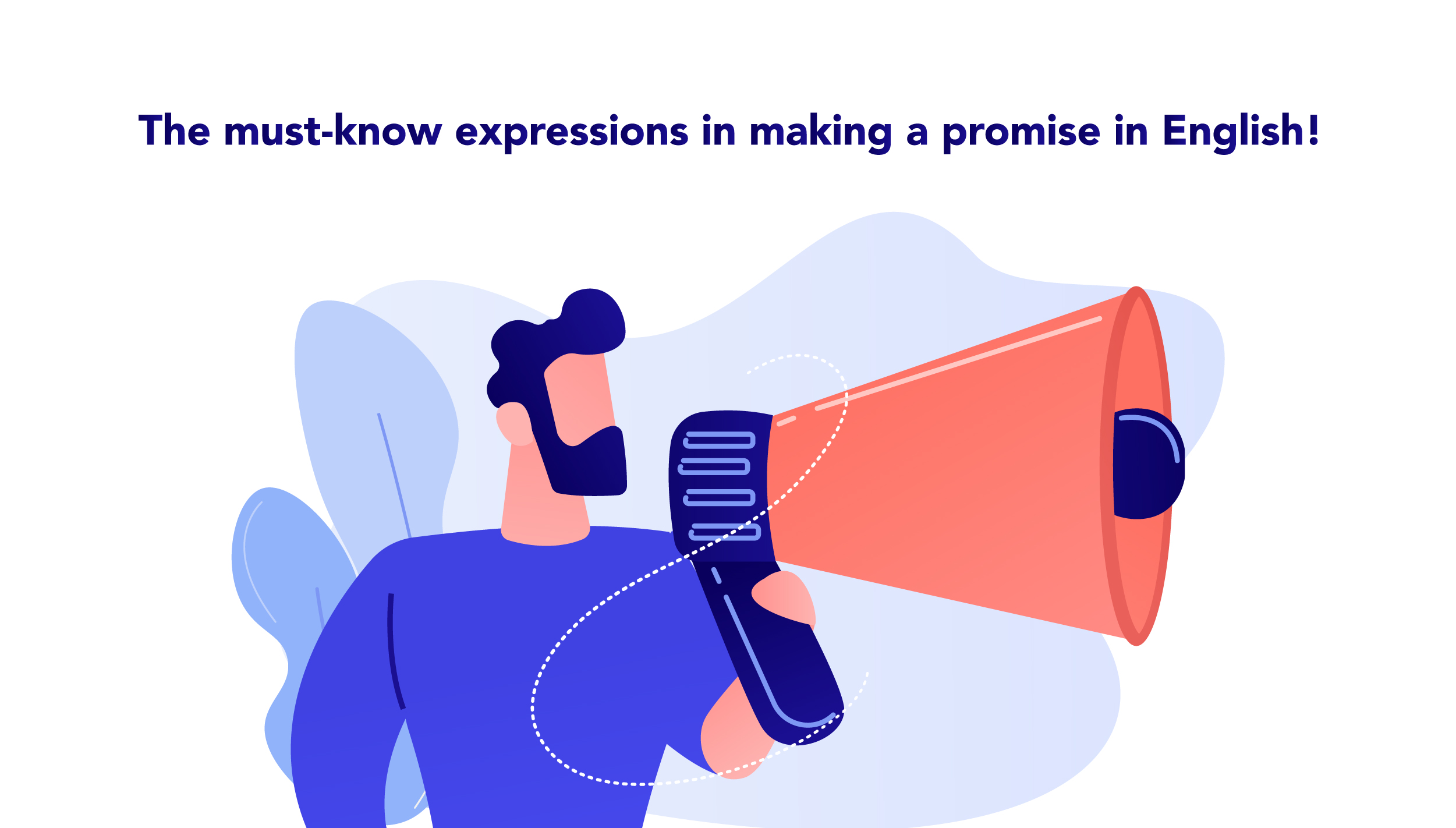 The must-know expressions in making a promise in English!